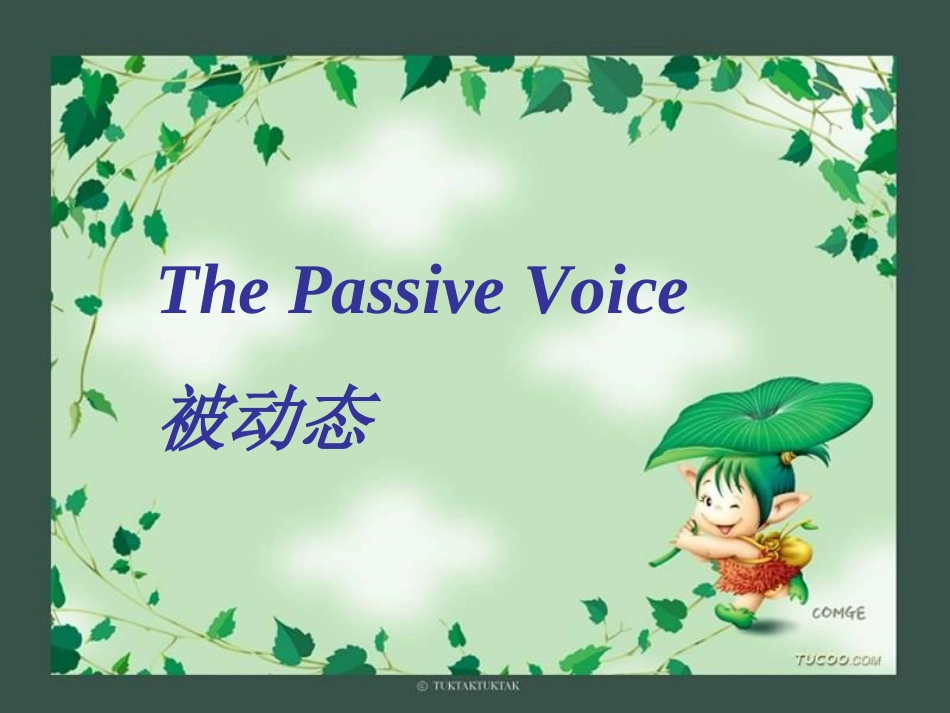 The Passive Voice

被动态

COMGE

TUCOO.COM

© TUKTAKTUKTAK